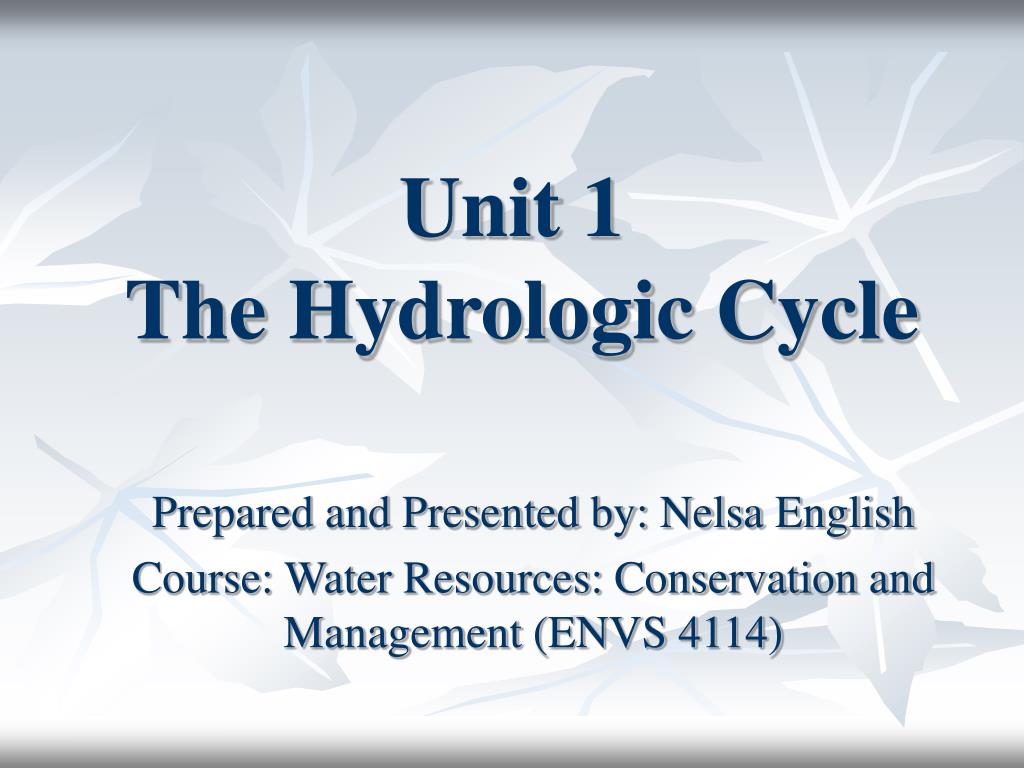 Unit 1
The Hydrologic Cycle

Prepared and Presented by: Nelsa English

Course: Water Resources: Conservation and Management (ENVS 4114)